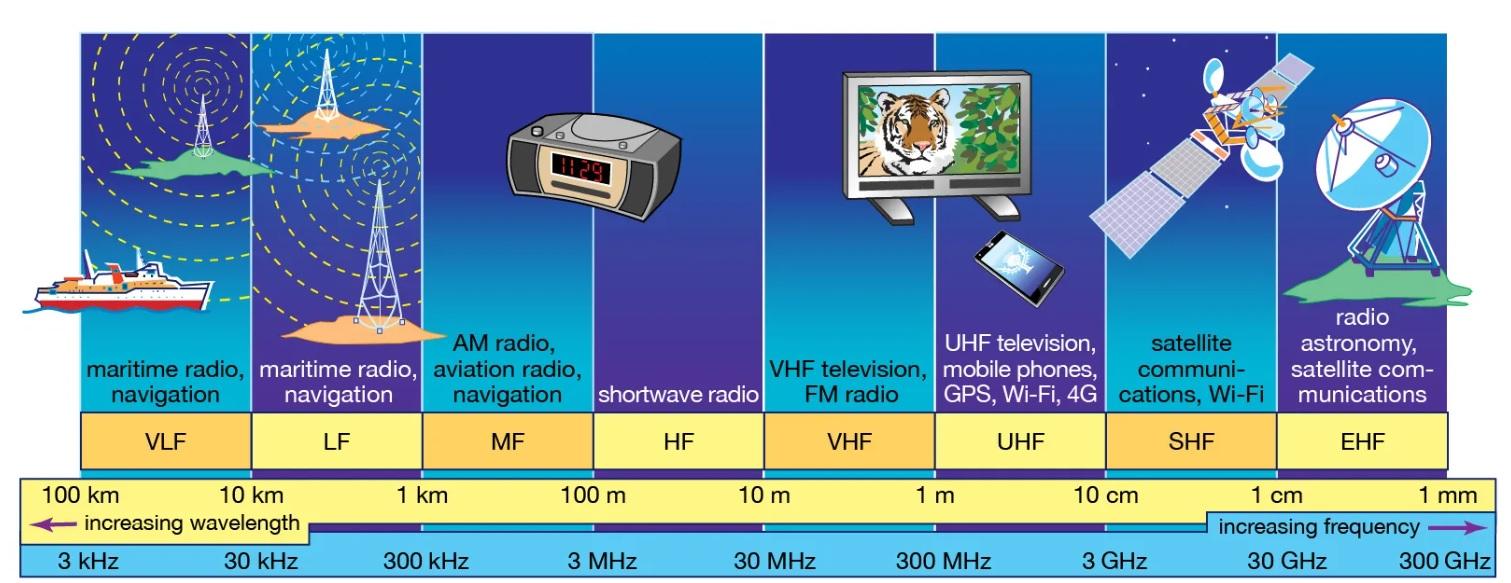 11:29

maritime radio, navigation

maritime radio, navigation

AM radio, aviation radio, navigation

shortwave radio

VHF television, FM radio

UHF television, mobile phones, GPS, Wi-Fi, 4G

satellite communications, Wi-Fi

radio astronomy, satellite communications

| VLF | LF | MF | HF | VHF | UHF | SHF | EHF |
|---|---|---|---|---|---|---|---|

100 km 10 km 1 km 100 m 10 m 1 m 10 cm 1 cm 1 mm

increasing wavelength

increasing frequency

3 kHz 30 kHz 300 kHz 3 MHz 30 MHz 300 MHz 3 GHz 30 GHz 300 GHz